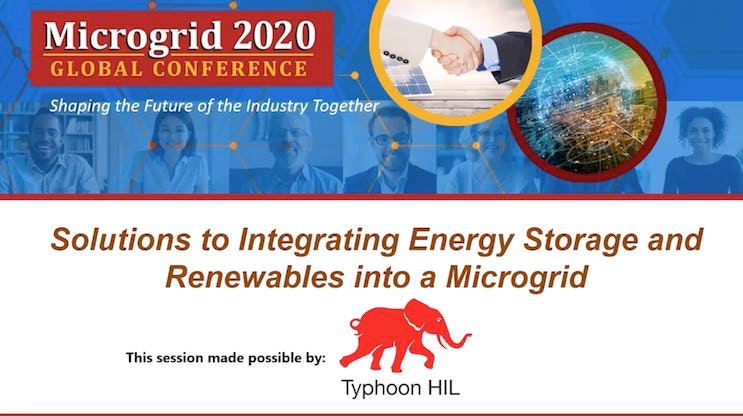 Microgrid 2020
GLOBAL CONFERENCE
Shaping the Future of the Industry Together

Solutions to Integrating Energy Storage and Renewables into a Microgrid

This session made possible by:

Typhoon HIL